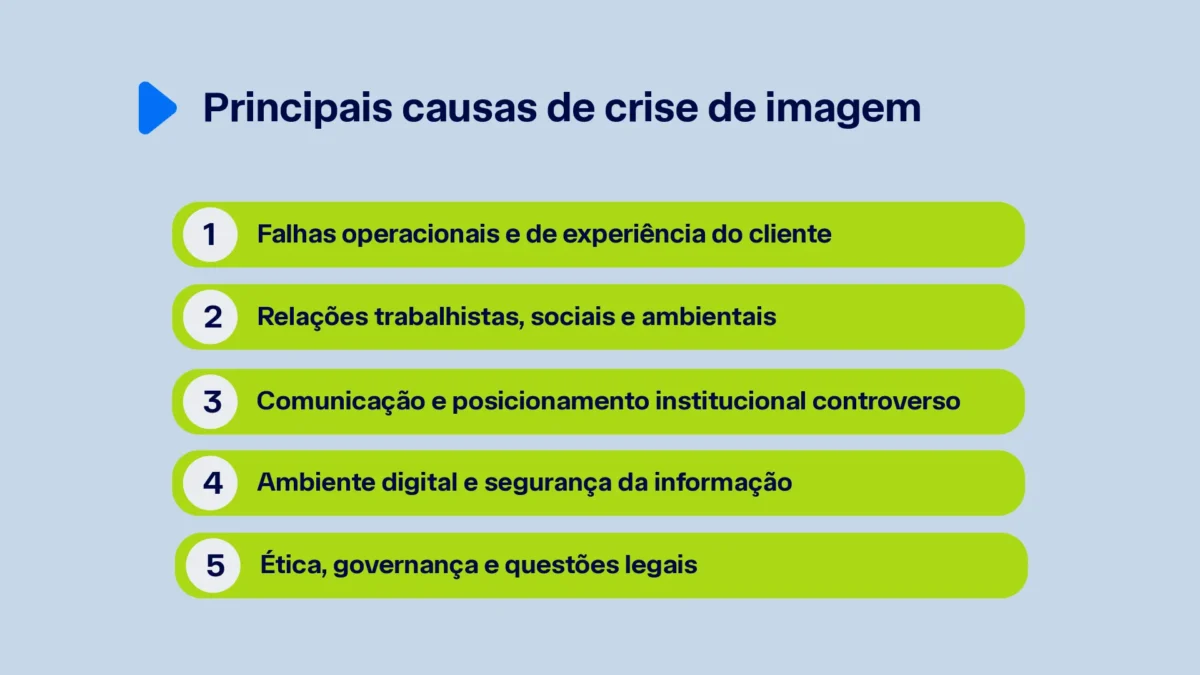 Principais causas de crise de imagem

1 Falhas operacionais e de experiência do cliente

2 Relações trabalhistas, sociais e ambientais

3 Comunicação e posicionamento institucional controverso

4 Ambiente digital e segurança da informação

5 Ética, governança e questões legais